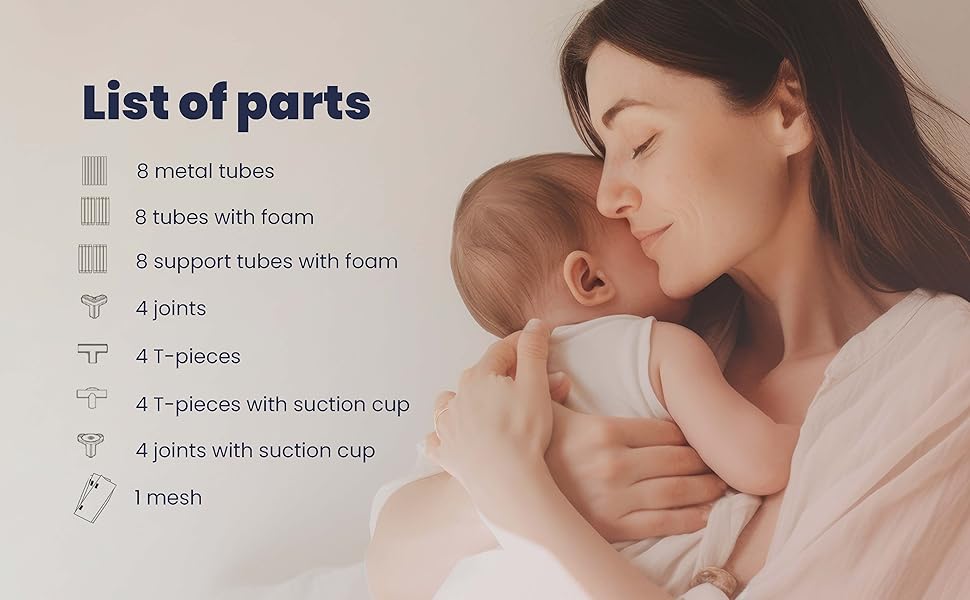 List of parts

8 metal tubes

8 tubes with foam

8 support tubes with foam

4 joints

4 T-pieces

4 T-pieces with suction cup

4 joints with suction cup

1 mesh